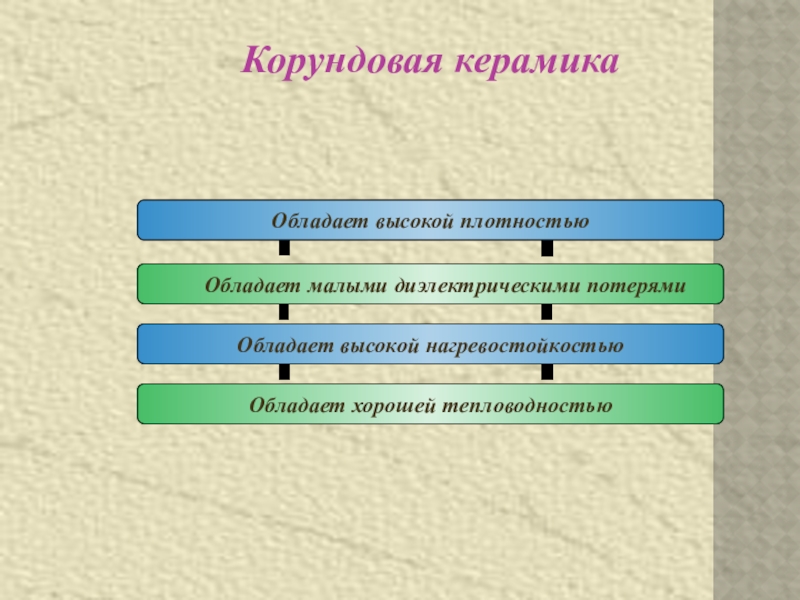 Корундовая керамика

Обладает высокой плотностью

Обладает малыми диэлектрическими потерями

Обладает высокой нагревостойкостью

Обладает хорошей тепловодностью